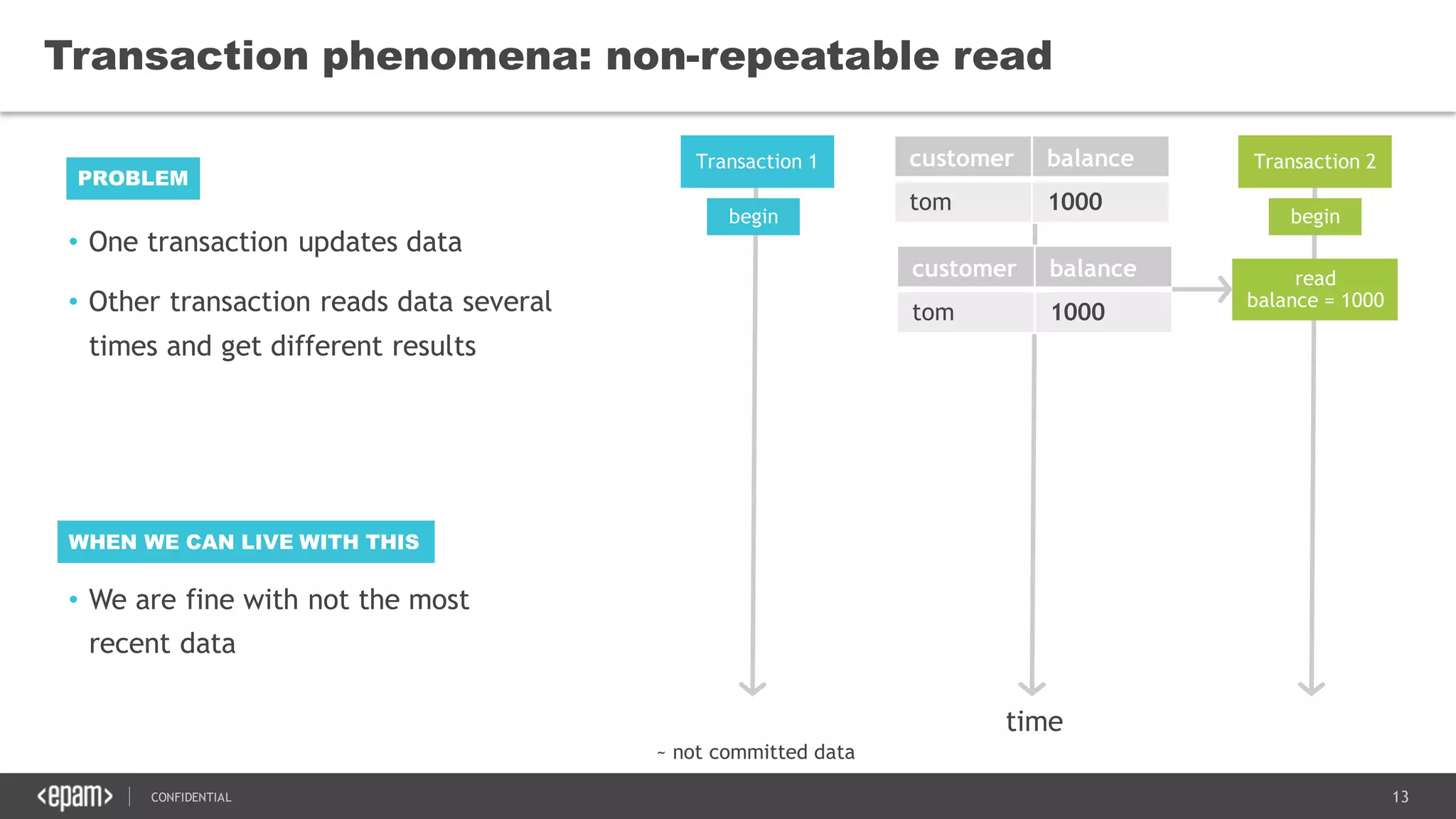 Transaction phenomena: non-repeatable read

PROBLEM

• One transaction updates data

• Other transaction reads data several times and get different results

WHEN WE CAN LIVE WITH THIS

• We are fine with not the most recent data

Transaction 1

begin

| customer | balance |
|---|---|
| tom | 1000 |

| customer | balance |
|---|---|
| tom | 1000 |

Transaction 2

begin

read balance = 1000

time

~ not committed data

<epam> | CONFIDENTIAL

13